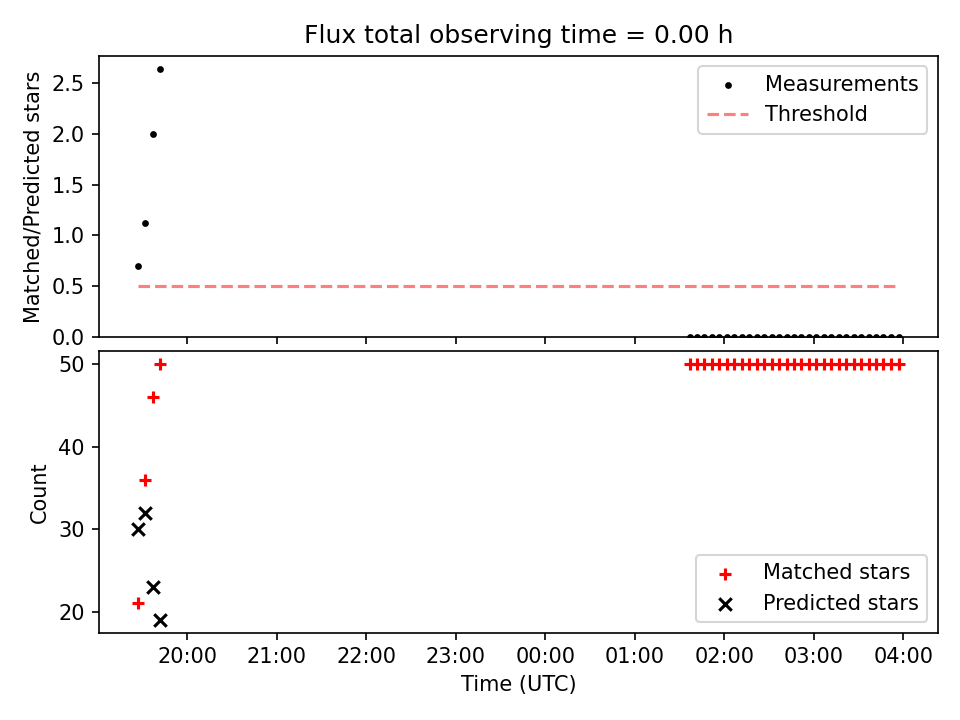 Flux total observing time = 0.00 h

Matched/Predicted stars

2.5
2.0
1.5
1.0
0.5
0.0

Measurements
Threshold

Count

50
40
30
20

Matched stars
Predicted stars

20:00
21:00
22:00
23:00
00:00
01:00
02:00
03:00
04:00

Time (UTC)